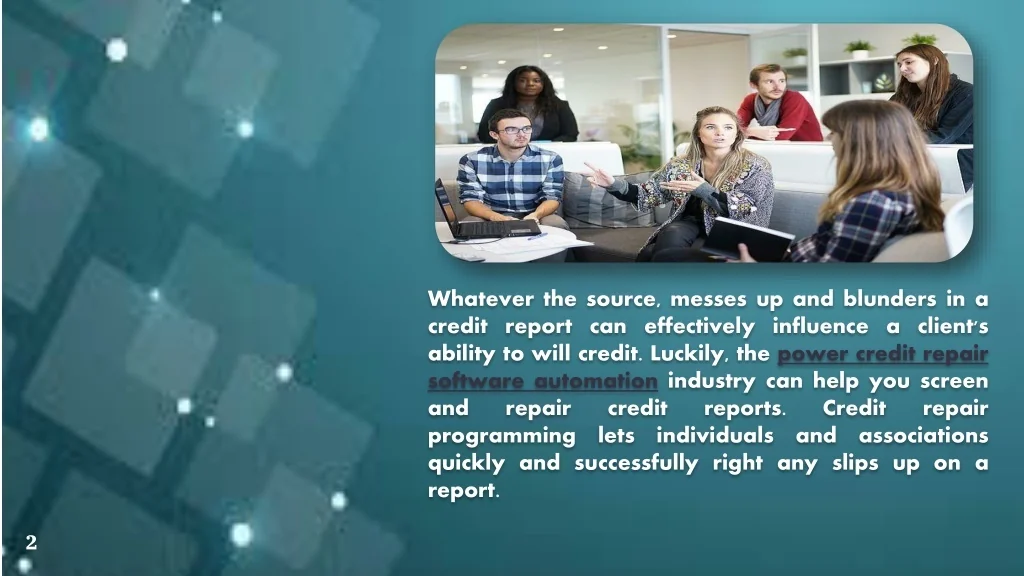 Whatever the source, messes up and blunders in a credit report can effectively influence a client's ability to will credit. Luckily, the power credit repair software automation industry can help you screen and repair credit reports. Credit repair programming lets individuals and associations quickly and successfully right any slips up on a report.

2